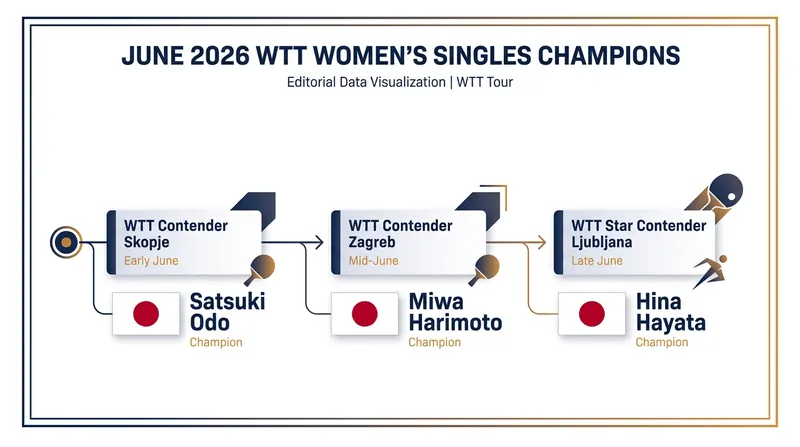 JUNE 2026 WTT WOMEN'S SINGLES CHAMPIONS

Editorial Data Visualization | WTT Tour

WTT Contender Skopje
Early June

Satsuki Odo
Champion

WTT Contender Zagreb
Mid-June

Miwa Harimoto
Champion

WTT Star Contender Ljubljana
Late June

Hina Hayata
Champion